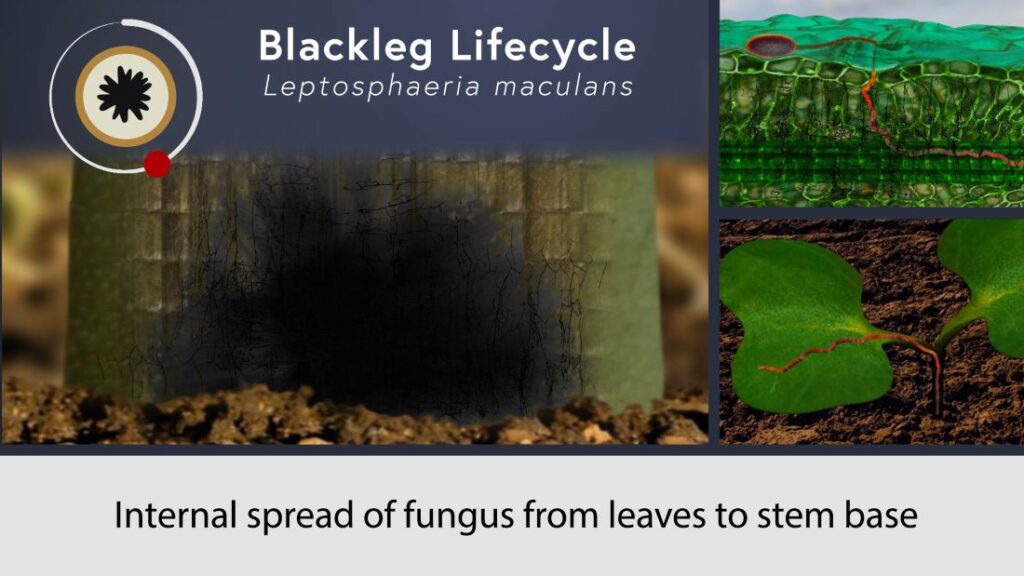 Blackleg Lifecycle
Leptosphaeria maculans

Internal spread of fungus from leaves to stem base